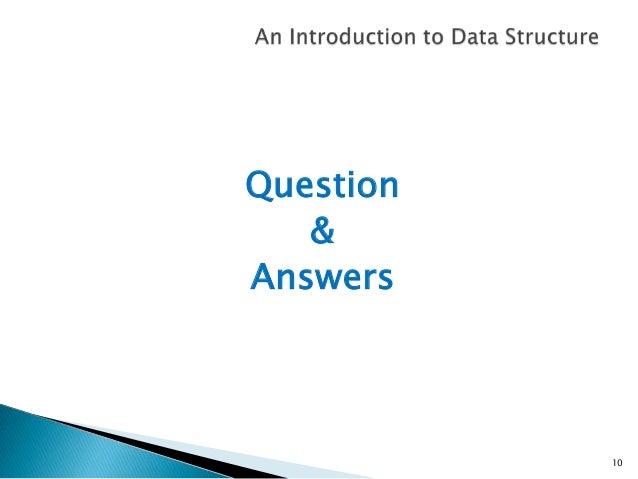 An Introduction to Data Structure

Question
&
Answers

10